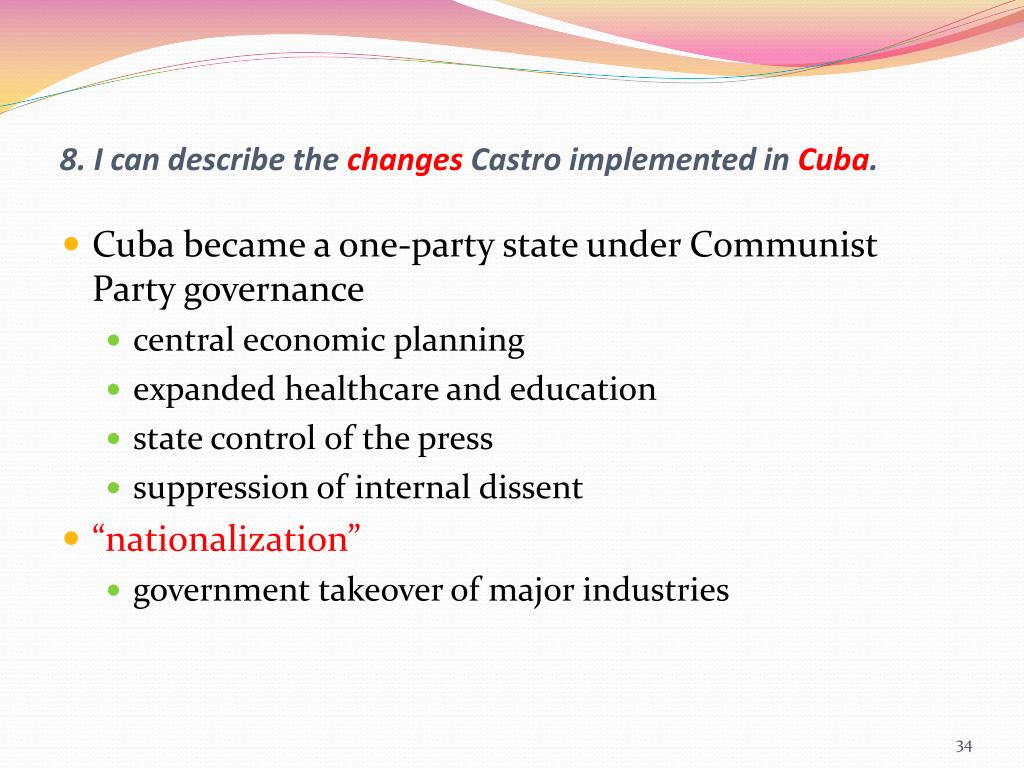 8. I can describe the changes Castro implemented in Cuba.

- Cuba became a one-party state under Communist Party governance
  - central economic planning
  - expanded healthcare and education
  - state control of the press
  - suppression of internal dissent
- “nationalization”
  - government takeover of major industries

34